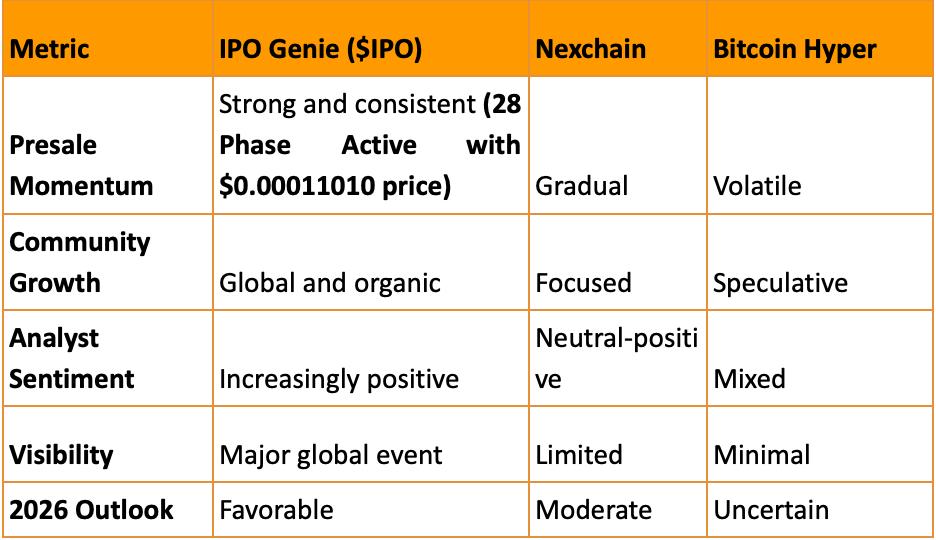 | Metric | IPO Genie ($IPO) | Nexchain | Bitcoin Hyper |
|---|---|---|---|
| Presale Momentum | Strong and consistent (28 Phase Active with $0.00011010 price) | Gradual | Volatile |
| Community Growth | Global and organic | Focused | Speculative |
| Analyst Sentiment | Increasingly positive | Neutral-positive | Mixed |
| Visibility | Major global event | Limited | Minimal |
| 2026 Outlook | Favorable | Moderate | Uncertain |